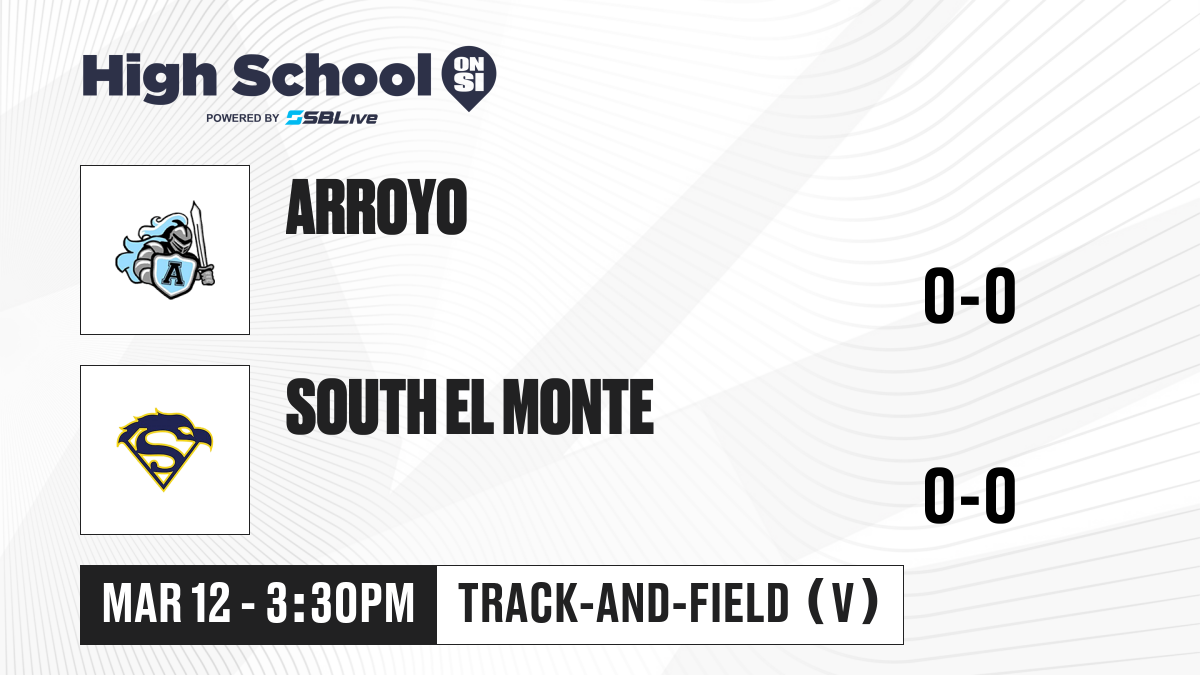 High School ON SI
POWERED BY SBLive

A

ARROYO

0-0

S

SOUTH EL MONTE

0-0

MAR 12 - 3:30PM

TRACK-AND-FIELD (V)